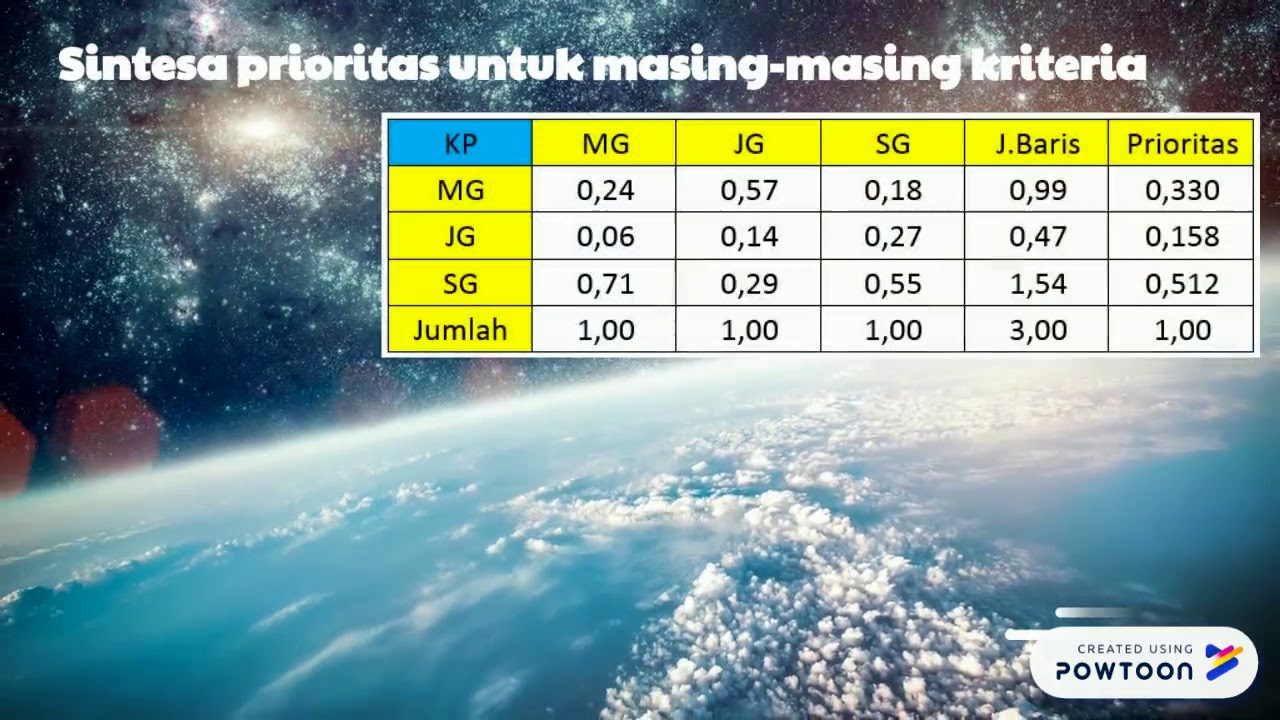 Sintesa prioritas untuk masing-masing kriteria

| KP | MG | JG | SG | J.Baris | Prioritas |
|---|---|---|---|---|---|
| MG | 0,24 | 0,57 | 0,18 | 0,99 | 0,330 |
| JG | 0,06 | 0,14 | 0,27 | 0,47 | 0,158 |
| SG | 0,71 | 0,29 | 0,55 | 1,54 | 0,512 |
| Jumlah | 1,00 | 1,00 | 1,00 | 3,00 | 1,00 |

CREATED USING
POWTOON